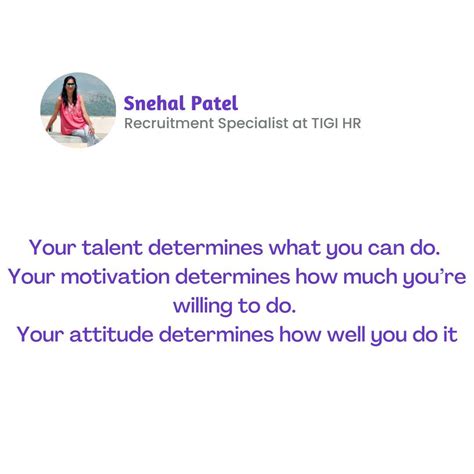 Snehal Patel
Recruitment Specialist at TIGI HR

Your talent determines what you can do.
Your motivation determines how much you're willing to do.
Your attitude determines how well you do it